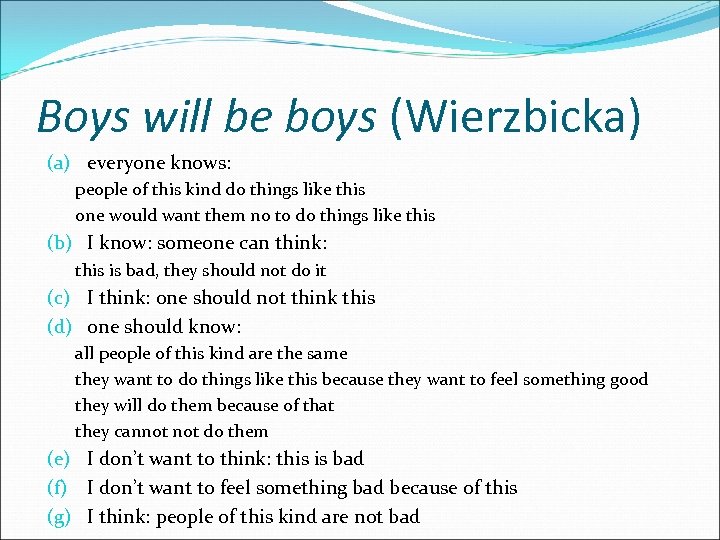 Boys will be boys (Wierzbicka)

(a) everyone knows:
people of this kind do things like this
one would want them no to do things like this

(b) I know: someone can think:
this is bad, they should not do it

(c) I think: one should not think this

(d) one should know:
all people of this kind are the same
they want to do things like this because they want to feel something good
they will do them because of that
they cannot not do them

(e) I don't want to think: this is bad

(f) I don't want to feel something bad because of this

(g) I think: people of this kind are not bad